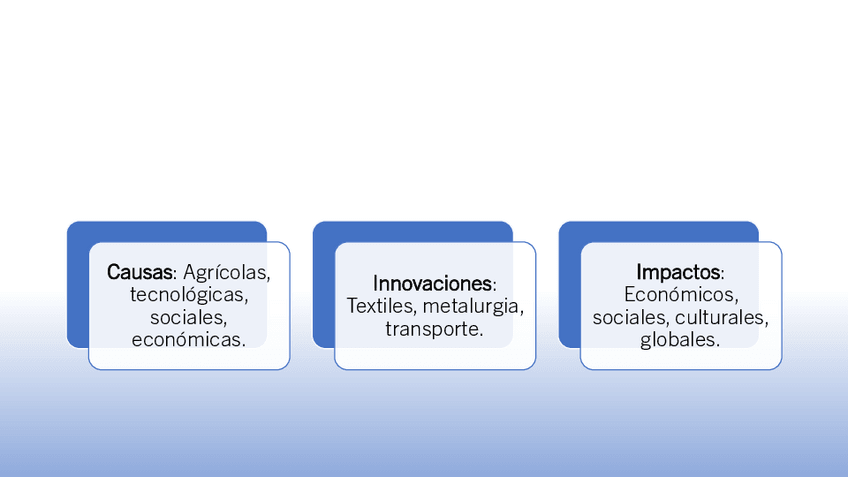 Causas: Agrícolas, tecnológicas, sociales, económicas.

Innovaciones: Textiles, metalurgia, transporte.

Impactos: Económicos, sociales, culturales, globales.